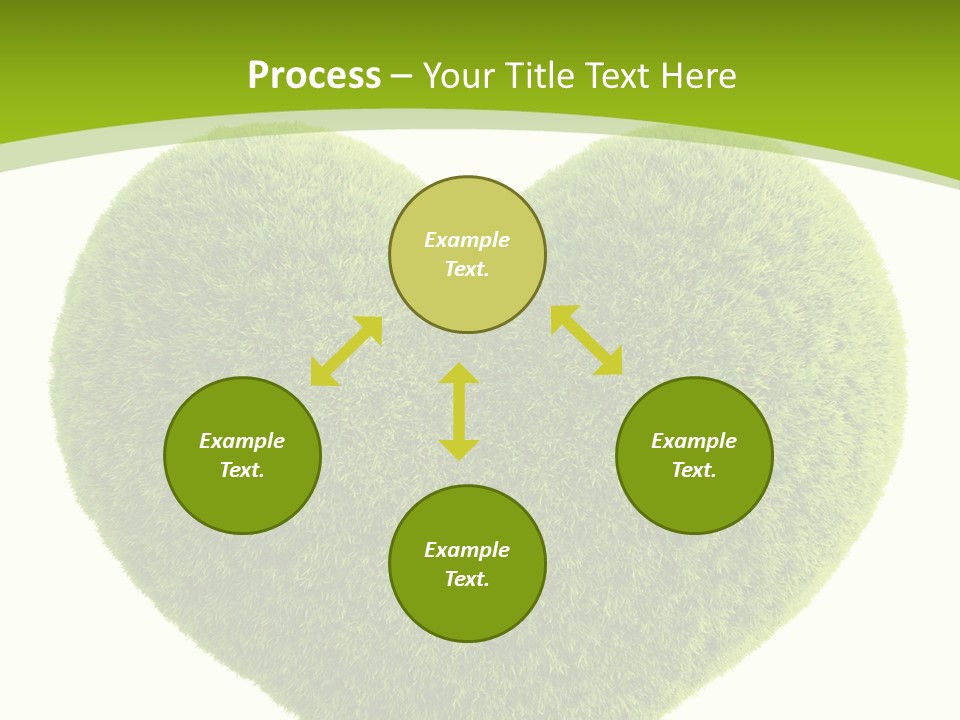 Process – Your Title Text Here

Example Text.

Example Text.

Example Text.

Example Text.